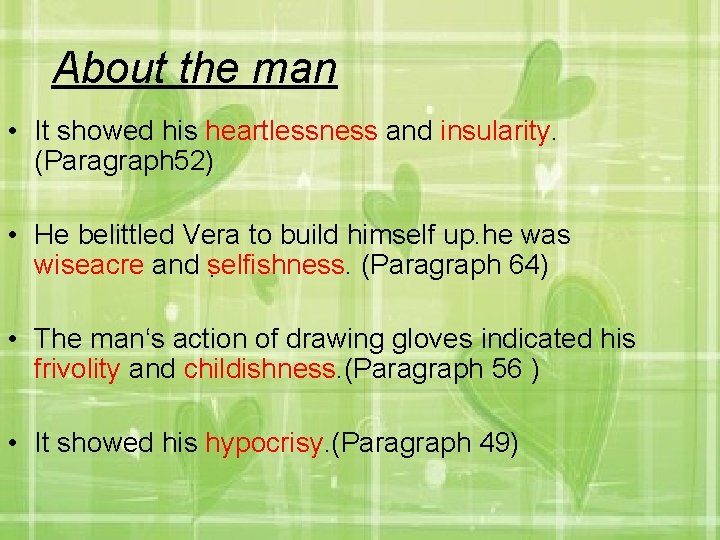 About the man

• It showed his heartlessness and insularity. (Paragraph52)

• He belittled Vera to build himself up.he was wiseacre and selfishness. (Paragraph 64)

• The man‘s action of drawing gloves indicated his frivolity and childishness.(Paragraph 56 )

• It showed his hypocrisy.(Paragraph 49)